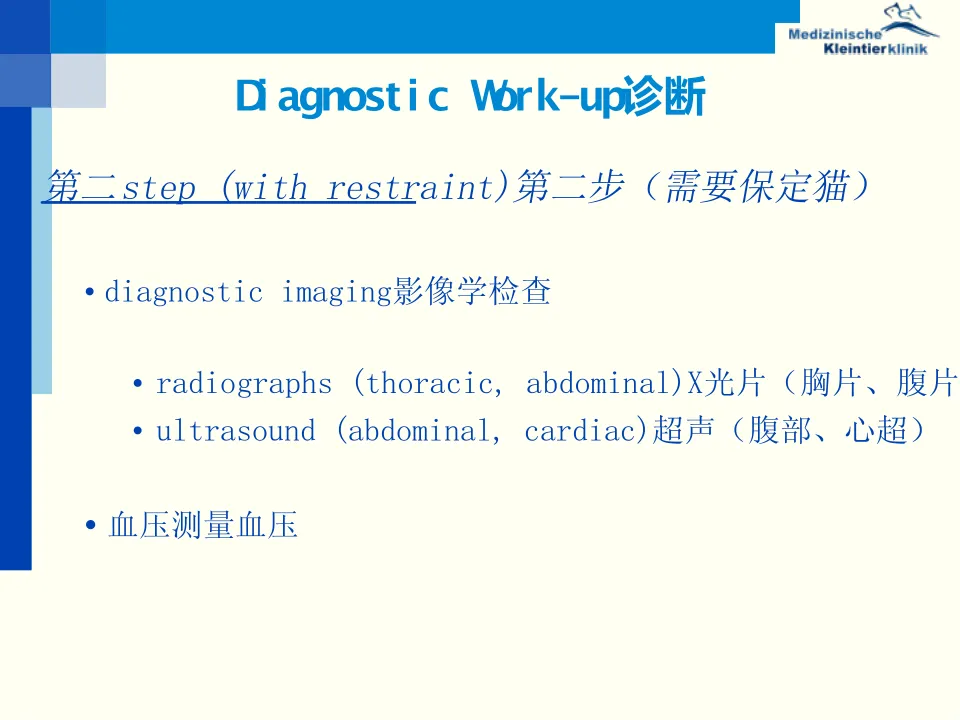 Medizinische Kleintierklinik

Diagnostic Work-up诊断

第二step (with restraint)第二步（需要保定猫）

• diagnostic imaging影像学检查

• radiographs (thoracic, abdominal)X光片（胸片、腹片

• ultrasound (abdominal, cardiac)超声（腹部、心超）

• 血压测量血压